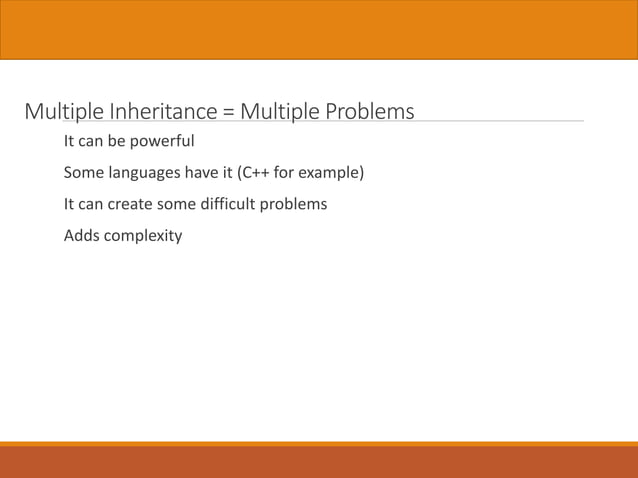 Multiple Inheritance = Multiple Problems

It can be powerful

Some languages have it (C++ for example)

It can create some difficult problems

Adds complexity